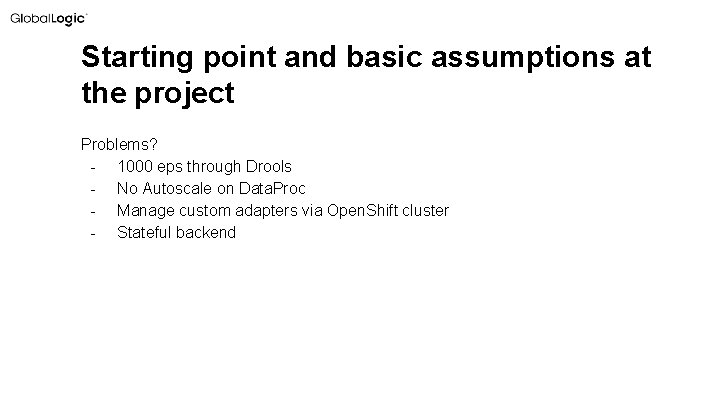 GlobalLogic

Starting point and basic assumptions at the project

Problems?
- 1000 eps through Drools
- No Autoscale on DataProc
- Manage custom adapters via OpenShift cluster
- Stateful backend